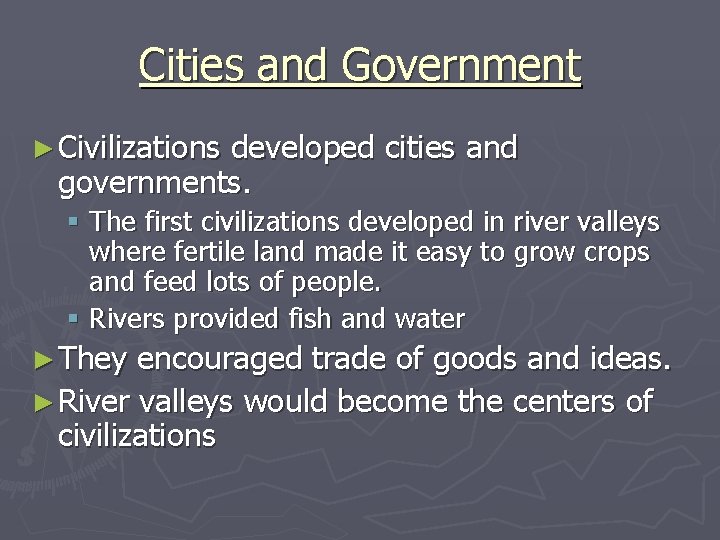 Cities and Government

► Civilizations developed cities and governments.

▪ The first civilizations developed in river valleys where fertile land made it easy to grow crops and feed lots of people.

▪ Rivers provided fish and water

► They encouraged trade of goods and ideas.

► River valleys would become the centers of civilizations